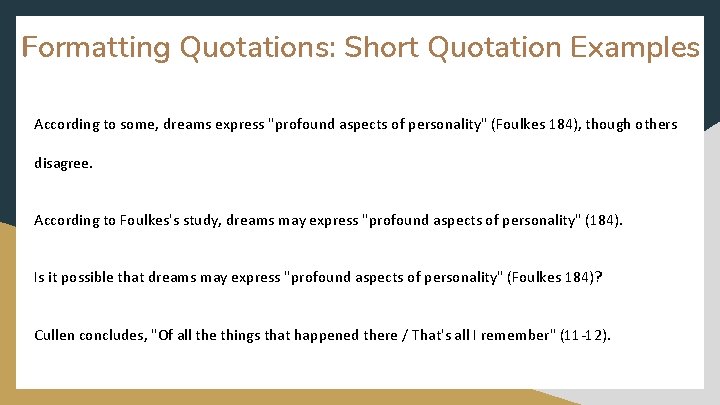 Formatting Quotations: Short Quotation Examples

According to some, dreams express "profound aspects of personality" (Foulkes 184), though others disagree.

According to Foulkes's study, dreams may express "profound aspects of personality" (184).

Is it possible that dreams may express "profound aspects of personality" (Foulkes 184)?

Cullen concludes, "Of all the things that happened there / That's all I remember" (11-12).